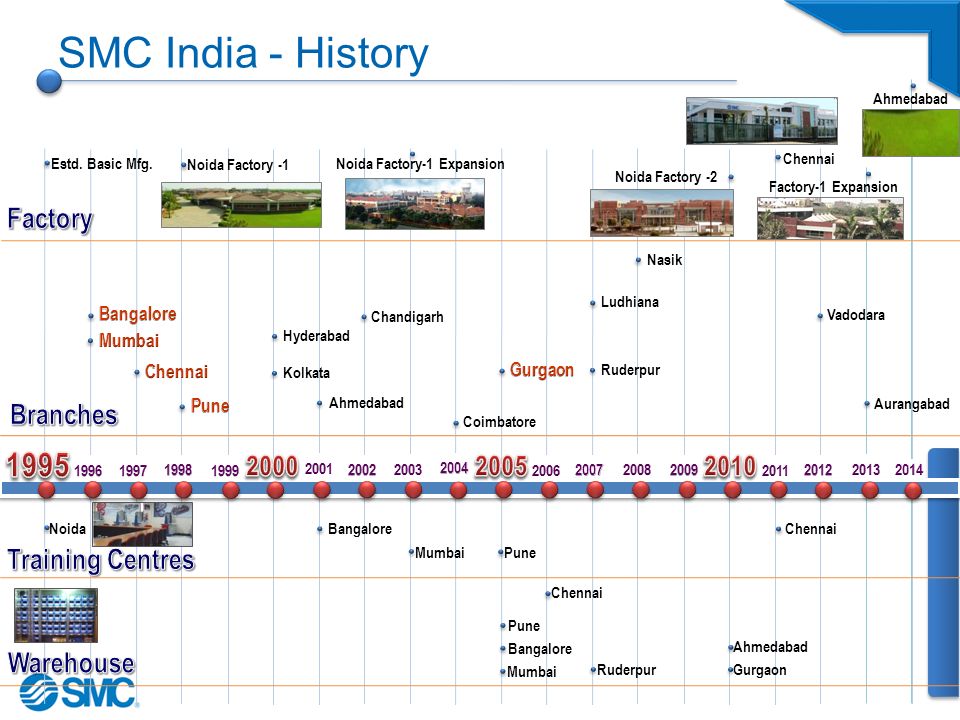 SMC India - History

Factory

Estd. Basic Mfg.

Noida Factory -1

Noida Factory-1 Expansion

Noida Factory -2

Chennai

Factory-1 Expansion

Ahmedabad

Branches

Bangalore

Mumbai

Chennai

Pune

Hyderabad

Kolkata

Ahmedabad

Chandigarh

Coimbatore

Gurgaon

Ludhiana

Ruderpur

Nasik

Vadodara

Aurangabad

1995 1996 1997 1998 1999 2000 2001 2002 2003 2004 2005 2006 2007 2008 2009 2010 2011 2012 2013 2014

Training Centres

Noida

Bangalore

Mumbai

Pune

Chennai

Warehouse

Chennai

Pune

Bangalore

Mumbai

Ruderpur

Ahmedabad

Gurgaon

SMC